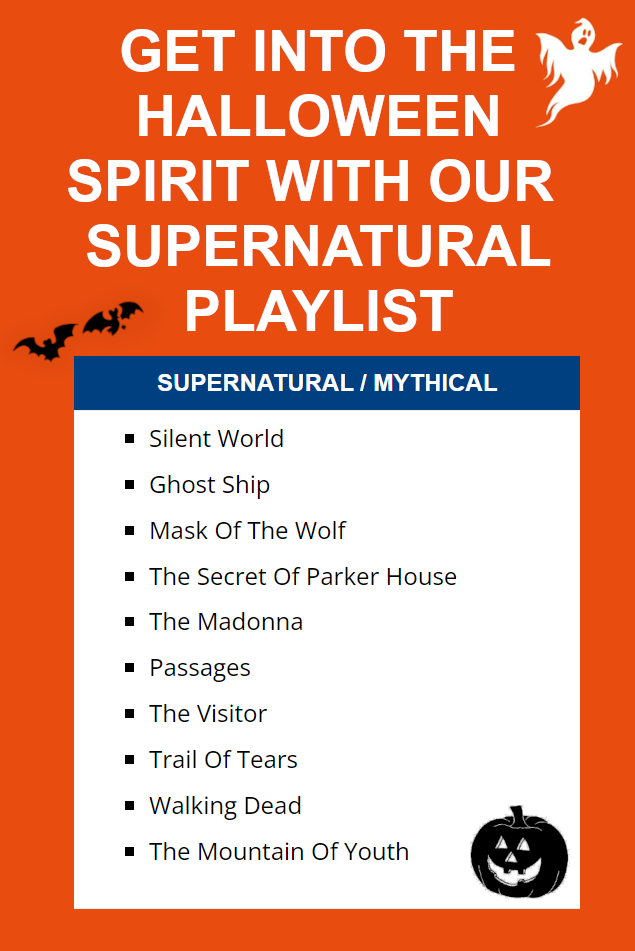 GET INTO THE HALLOWEEN SPIRIT WITH OUR SUPERNATURAL PLAYLIST

SUPERNATURAL / MYTHICAL

• Silent World
• Ghost Ship
• Mask Of The Wolf
• The Secret Of Parker House
• The Madonna
• Passages
• The Visitor
• Trail Of Tears
• Walking Dead
• The Mountain Of Youth